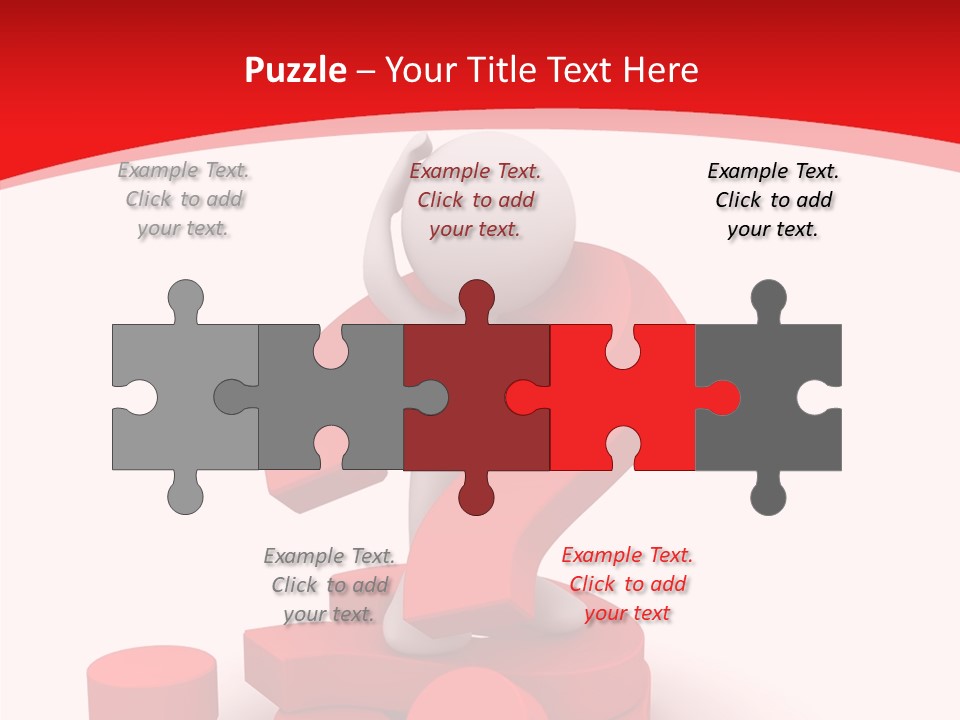 Puzzle – Your Title Text Here

Example Text. Click to add your text.

Example Text. Click to add your text.

Example Text. Click to add your text.

Example Text. Click to add your text.

Example Text. Click to add your text